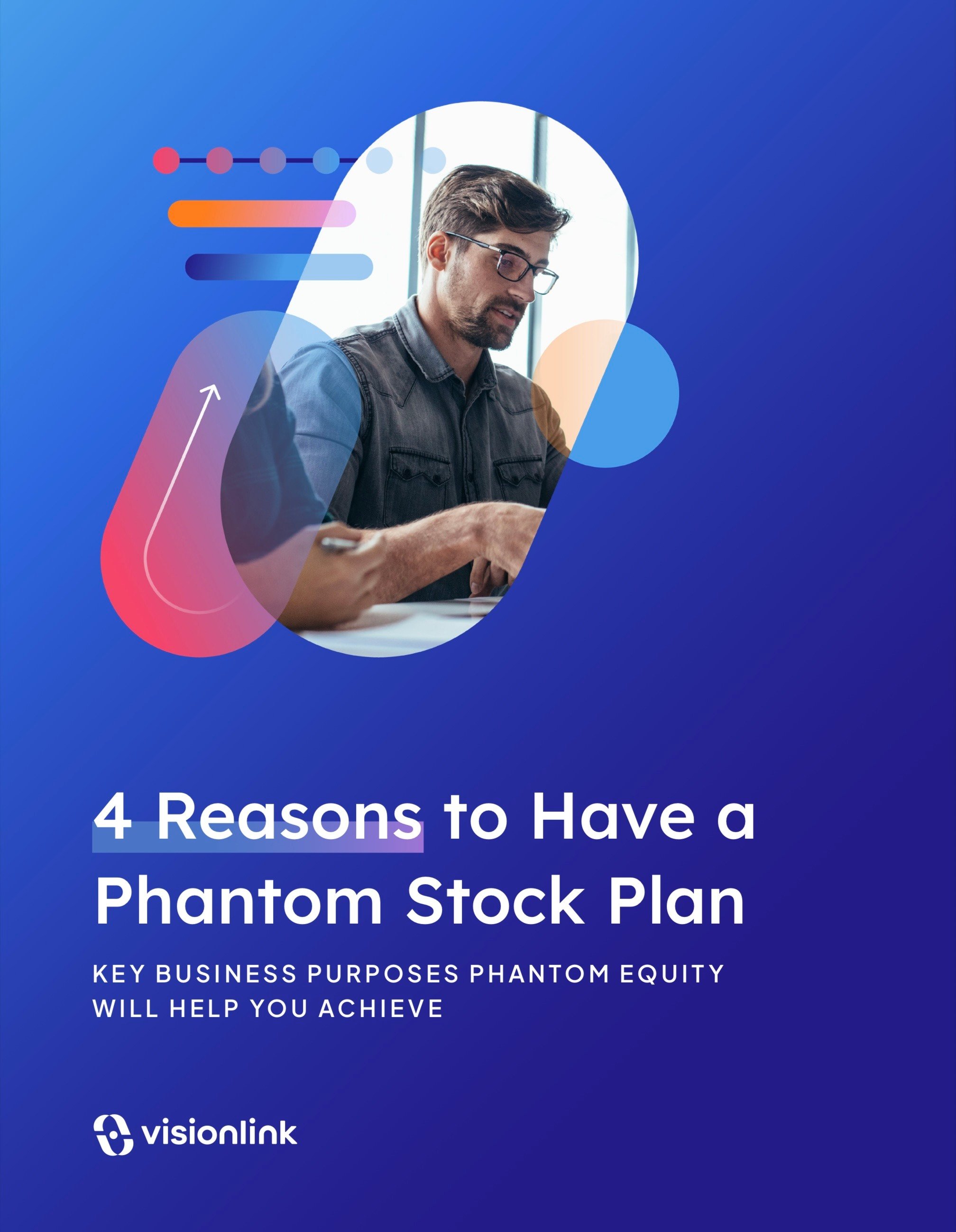 4 Reasons to Have a Phantom Stock Plan

KEY BUSINESS PURPOSES PHANTOM EQUITY WILL HELP YOU ACHIEVE

visionlink